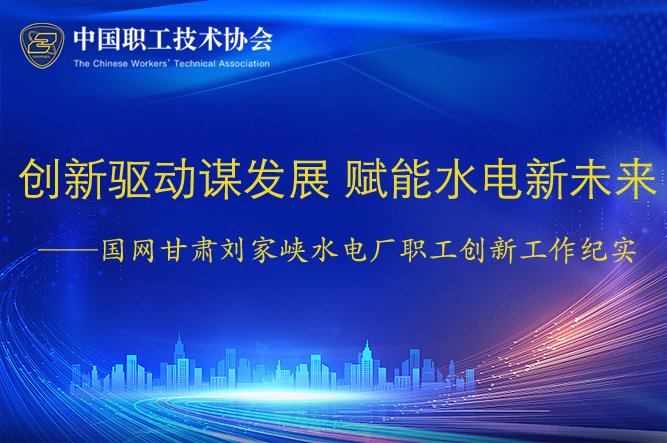 中国职工技术协会
The Chinese Workers' Technical Association

创新驱动谋发展 赋能水电新未来

——国网甘肃刘家峡水电厂职工创新工作纪实